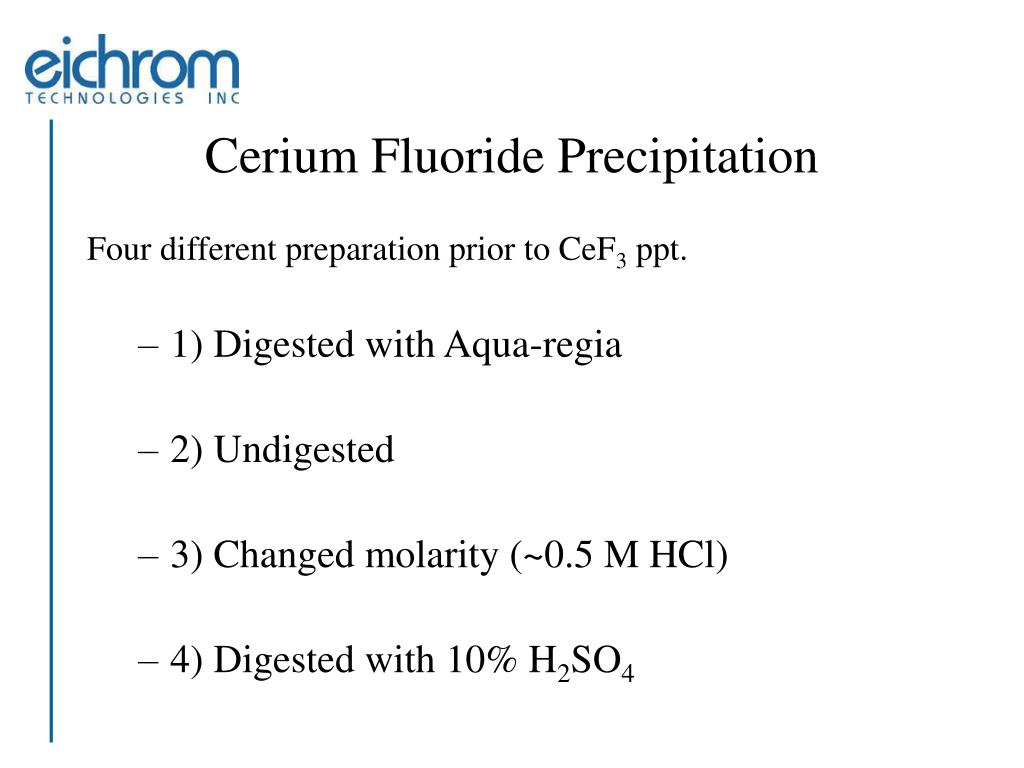 eichrom
TECHNOLOGIES INC

Cerium Fluoride Precipitation

Four different preparation prior to $CeF_3$ ppt.

– 1) Digested with Aqua-regia

– 2) Undigested

– 3) Changed molarity (~0.5 M HCl)

– 4) Digested with 10% $H_2SO_4$